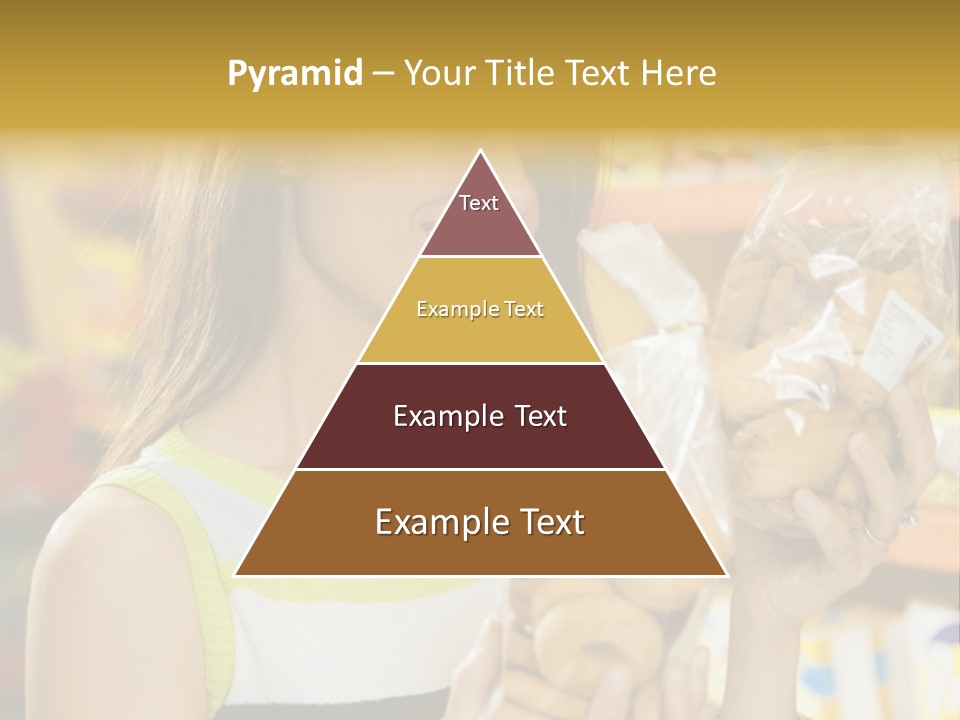 Pyramid – Your Title Text Here

Text

Example Text

Example Text

Example Text